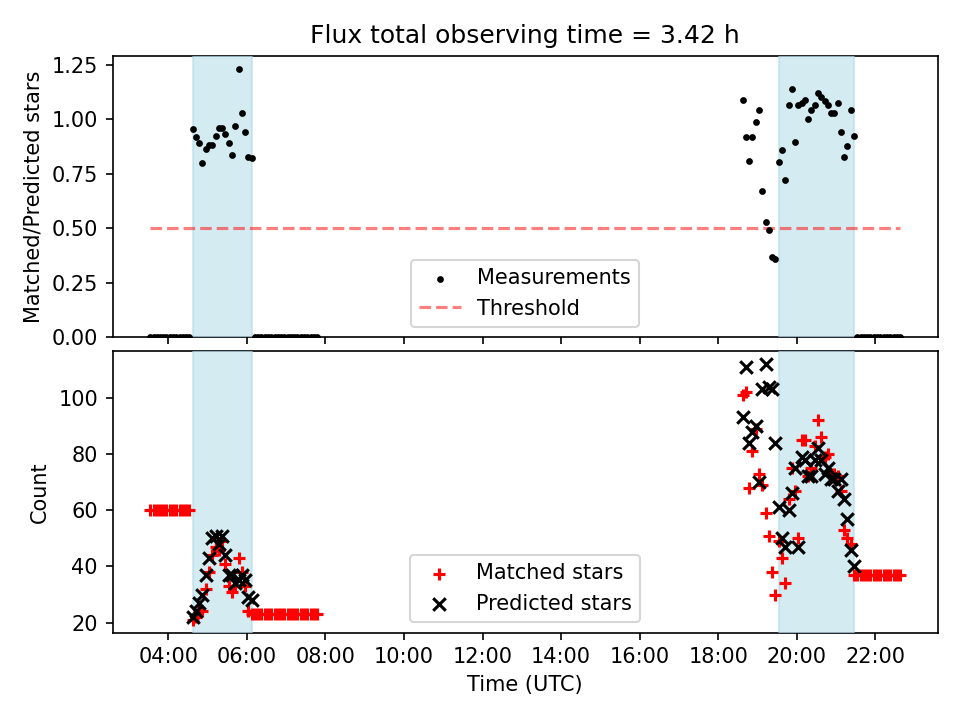 Flux total observing time = 3.42 h

Matched/Predicted stars

1.25
1.00
0.75
0.50
0.25
0.00

Measurements
Threshold

Count

100
80
60
40
20

Matched stars
Predicted stars

04:00 06:00 08:00 10:00 12:00 14:00 16:00 18:00 20:00 22:00

Time (UTC)